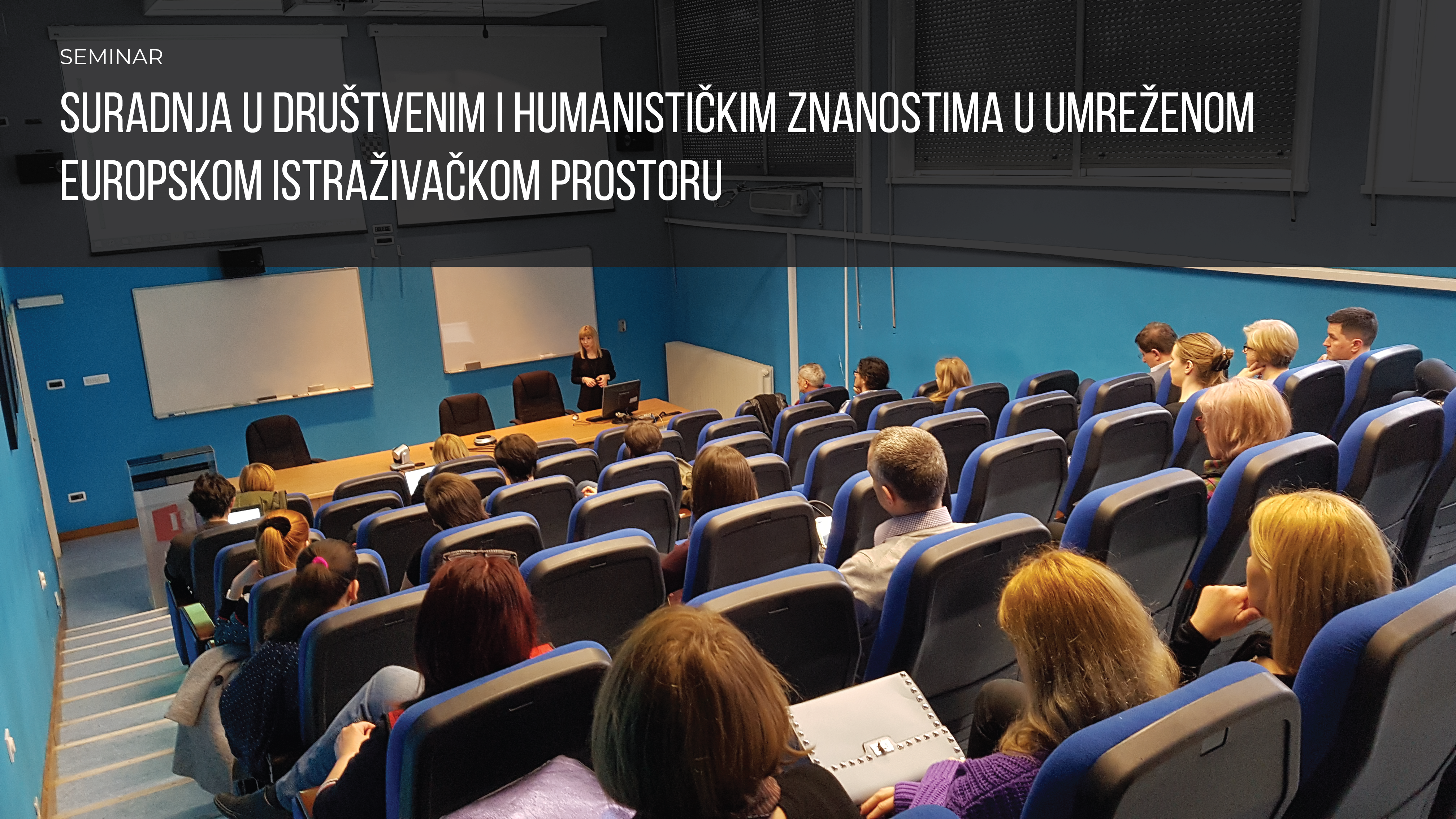 SEMINAR

SURADNJA U DRUŠTVENIM I HUMANISTIČKIM ZNANOSTIMA U UMREŽENOM EUROPSKOM ISTRAŽIVAČKOM PROSTORU